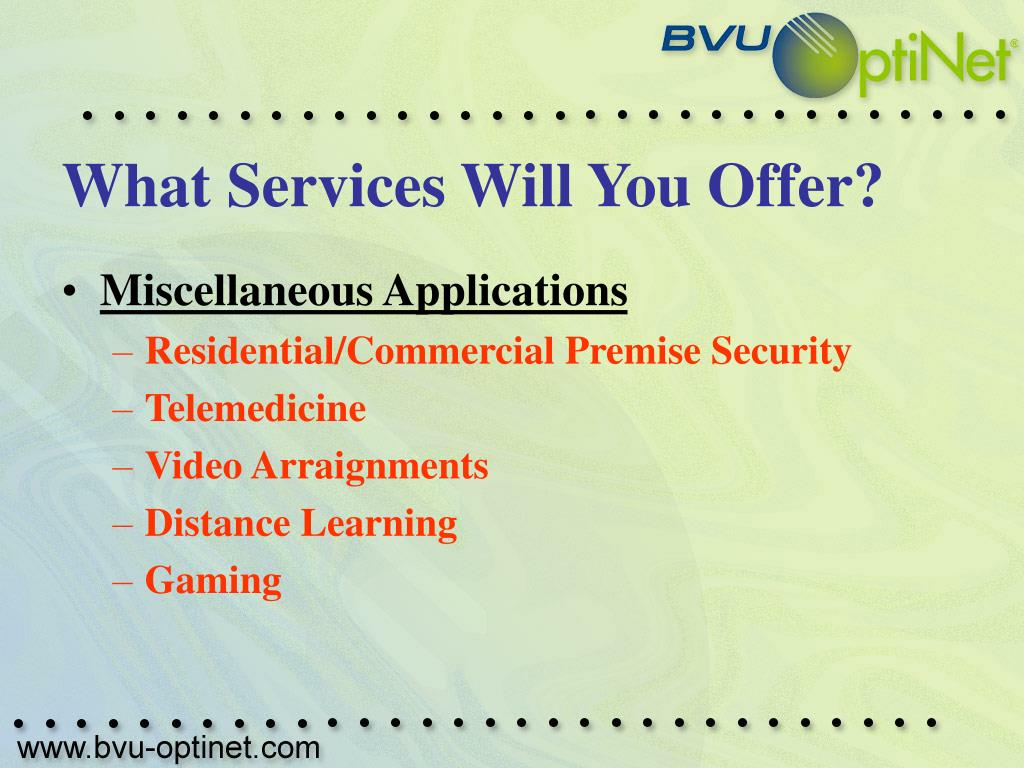 BVU OptiNet®

What Services Will You Offer?

• Miscellaneous Applications
– Residential/Commercial Premise Security
– Telemedicine
– Video Arraignments
– Distance Learning
– Gaming

www.bvu-optinet.com